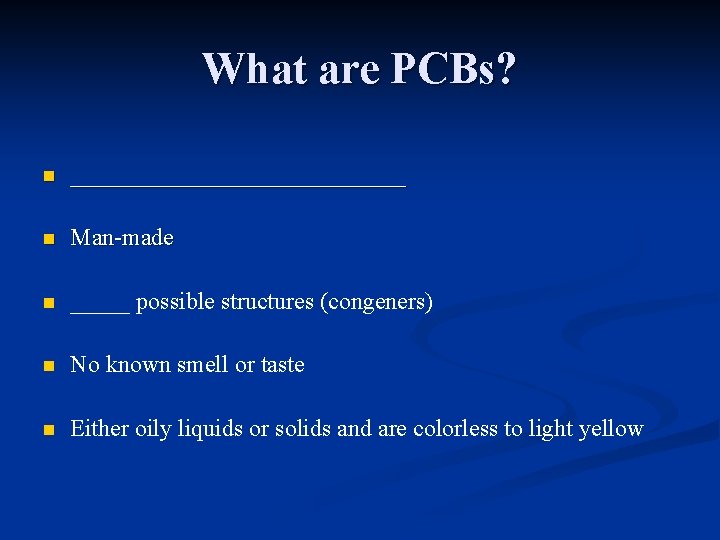 What are PCBs?

- ____________________________

- Man-made

- _____ possible structures (congeners)

- No known smell or taste

- Either oily liquids or solids and are colorless to light yellow